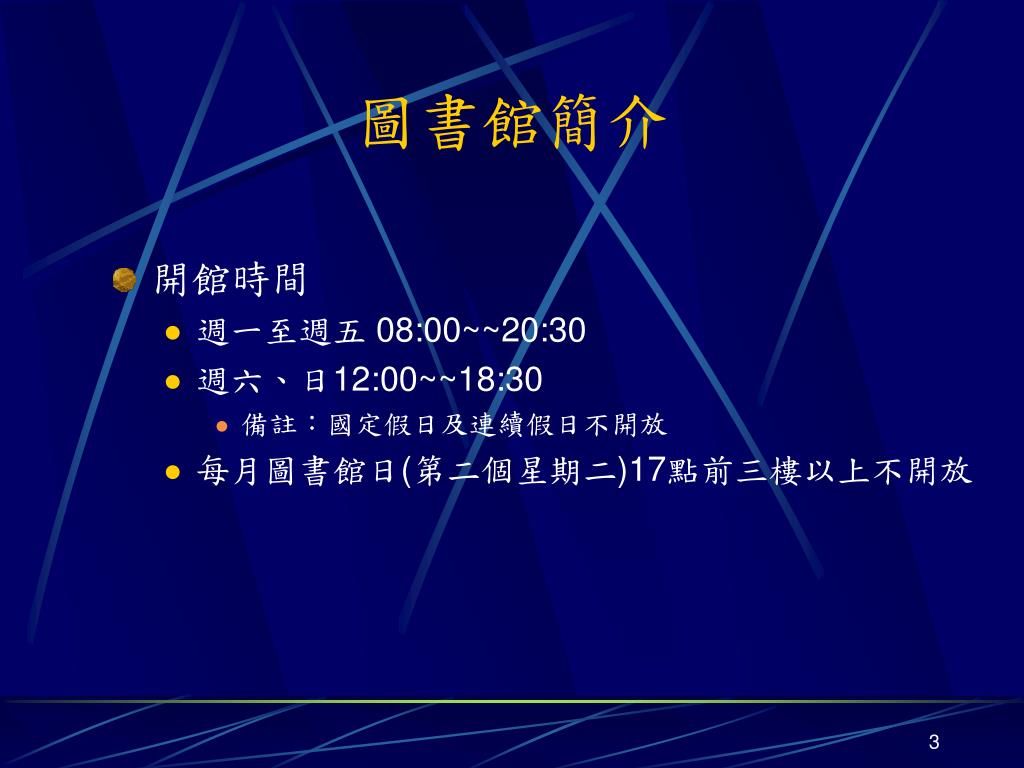 圖書館簡介

開館時間

週一至週五 08:00~~20:30

週六、日12:00~~18:30

備註：國定假日及連續假日不開放

每月圖書館日(第二個星期二)17點前三樓以上不開放

3